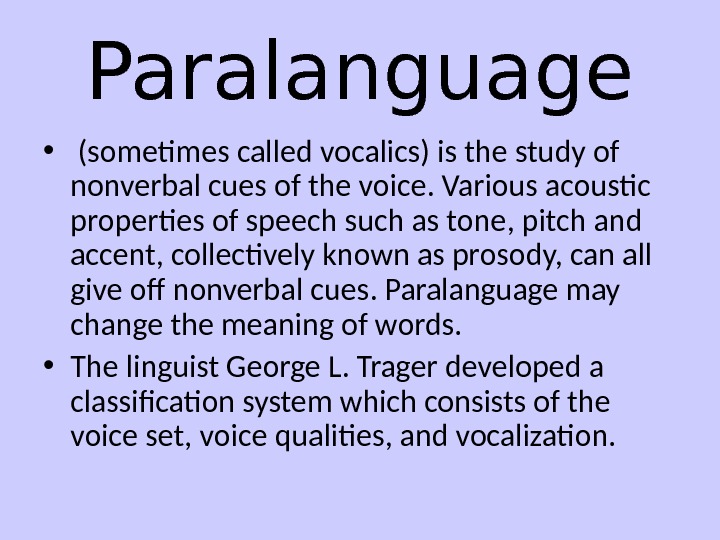 Paralanguage

• (sometimes called vocalics) is the study of nonverbal cues of the voice. Various acoustic properties of speech such as tone, pitch and accent, collectively known as prosody, can all give off nonverbal cues. Paralanguage may change the meaning of words.

• The linguist George L. Trager developed a classification system which consists of the voice set, voice qualities, and vocalization.